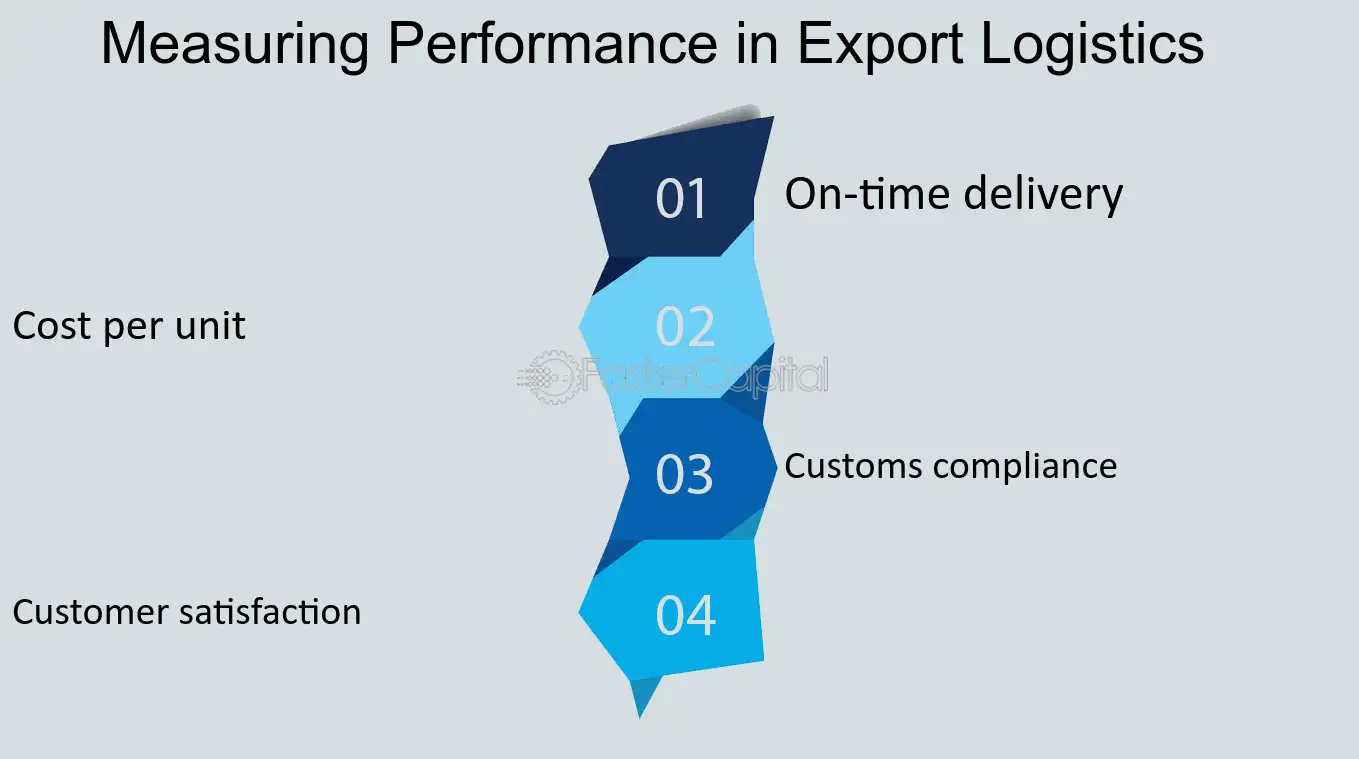 Measuring Performance in Export Logistics

01

On-time delivery

Cost per unit

02

03

Customs compliance

Customer satisfaction

04

FasterCapital